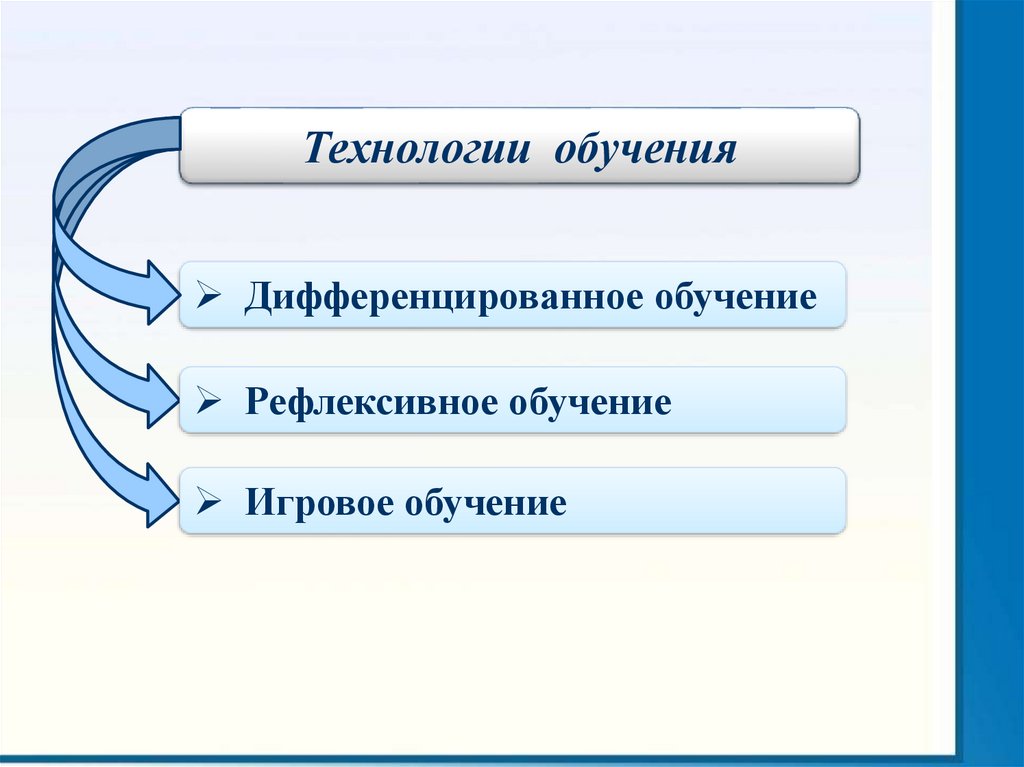 Технологии обучения

➢ Дифференцированное обучение

➢ Рефлексивное обучение

➢ Игровое обучение